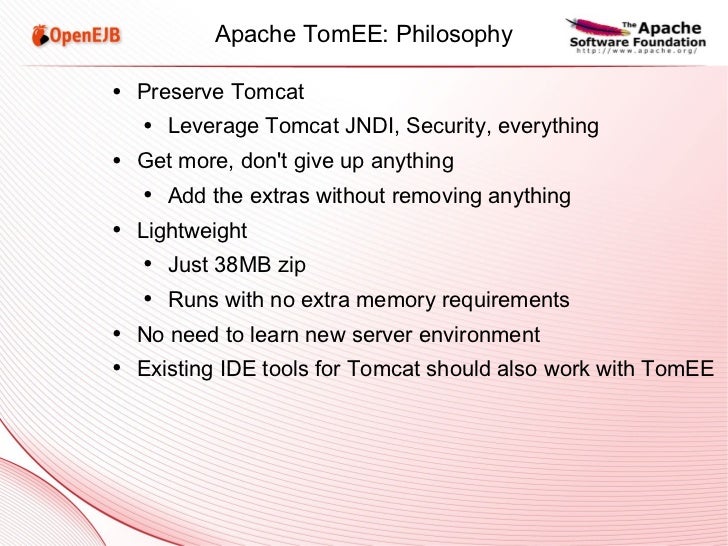 OpenEJB

Apache TomEE: Philosophy

The Apache Software Foundation
http://www.apache.org/

• Preserve Tomcat
  • Leverage Tomcat JNDI, Security, everything
• Get more, don't give up anything
  • Add the extras without removing anything
• Lightweight
  • Just 38MB zip
  • Runs with no extra memory requirements
• No need to learn new server environment
• Existing IDE tools for Tomcat should also work with TomEE